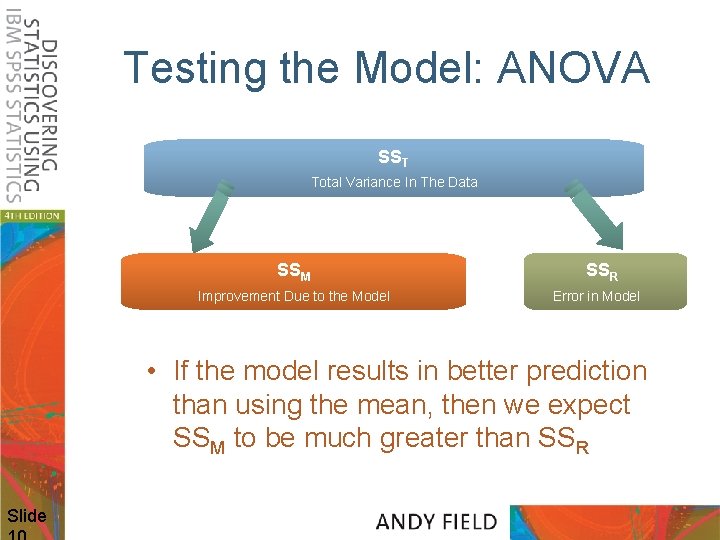 DISCOVERING STATISTICS USING IBM SPSS STATISTICS

4TH EDITION

Testing the Model: ANOVA

$SS_T$
Total Variance In The Data

$SS_M$
Improvement Due to the Model

$SS_R$
Error in Model

• If the model results in better prediction than using the mean, then we expect $SS_M$ to be much greater than $SS_R$

Slide 10

ANDY FIELD